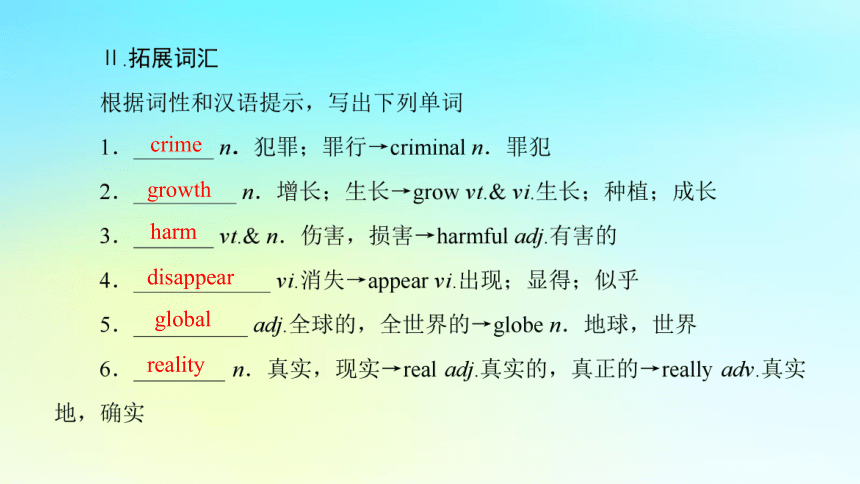 Ⅱ.拓展词汇

根据词性和汉语提示，写出下列单词

1．crime n．犯罪；罪行→criminal n．罪犯

2．growth n．增长；生长→grow vt.& vi.生长；种植；成长

3．harm vt.& n．伤害，损害→harmful adj.有害的

4．disappear vi.消失→appear vi.出现；显得；似乎

5．global adj.全球的，全世界的→globe n．地球，世界

6．reality n．真实，现实→real adj.真实的，真正的→really adv.真实地，确实